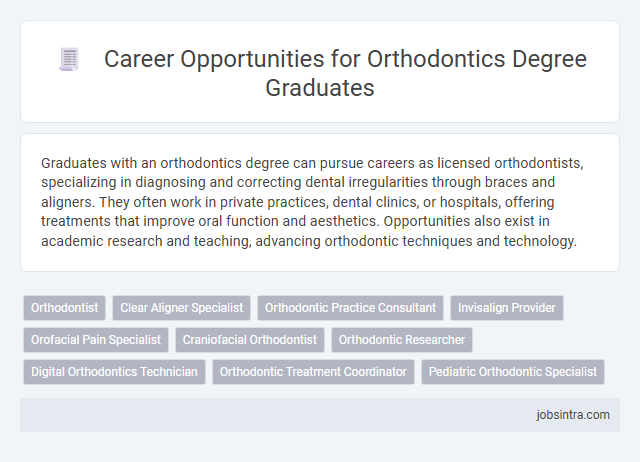 Career Opportunities for Orthodontics Degree Graduates

Graduates with an orthodontics degree can pursue careers as licensed orthodontists, specializing in diagnosing and correcting dental irregularities through braces and aligners. They often work in private practices, dental clinics, or hospitals, offering treatments that improve oral function and aesthetics. Opportunities also exist in academic research and teaching, advancing orthodontic techniques and technology.

Orthodontist
Clear Aligner Specialist
Orthodontic Practice Consultant
Invisalign Provider
Orofacial Pain Specialist
Craniofacial Orthodontist
Orthodontic Researcher
Digital Orthodontics Technician
Orthodontic Treatment Coordinator
Pediatric Orthodontic Specialist

jobsintra.com